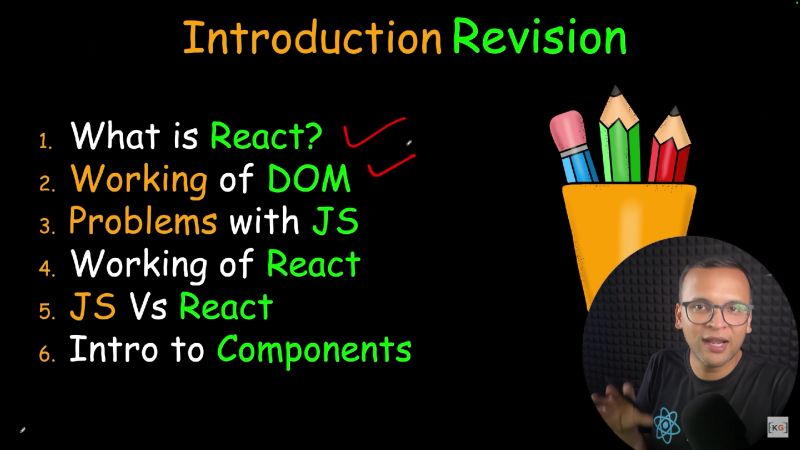 Introduction Revision

1. What is React?
2. Working of DOM
3. Problems with JS
4. Working of React
5. JS Vs React
6. Intro to Components

KG